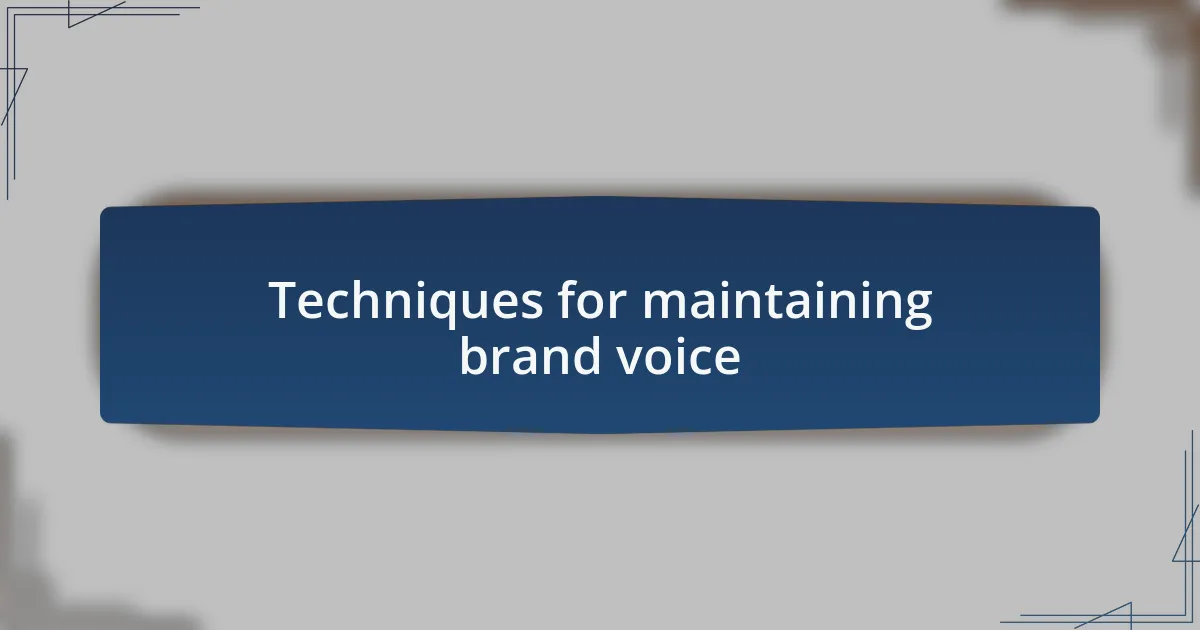 Techniques for maintaining brand voice